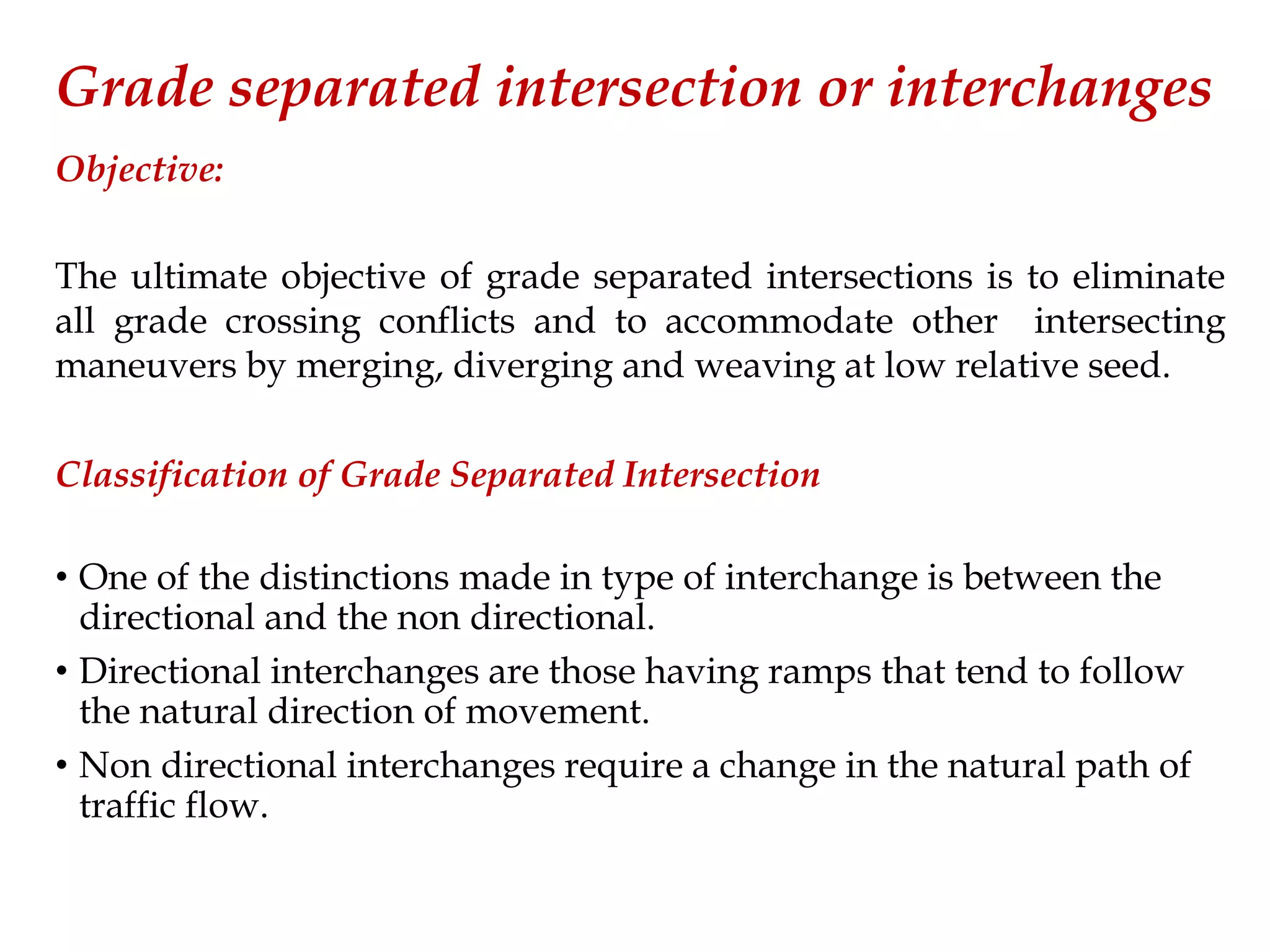 Grade separated intersection or interchanges

Objective:

The ultimate objective of grade separated intersections is to eliminate all grade crossing conflicts and to accommodate other intersecting maneuvers by merging, diverging and weaving at low relative seed.

Classification of Grade Separated Intersection

• One of the distinctions made in type of interchange is between the directional and the non directional.
• Directional interchanges are those having ramps that tend to follow the natural direction of movement.
• Non directional interchanges require a change in the natural path of traffic flow.